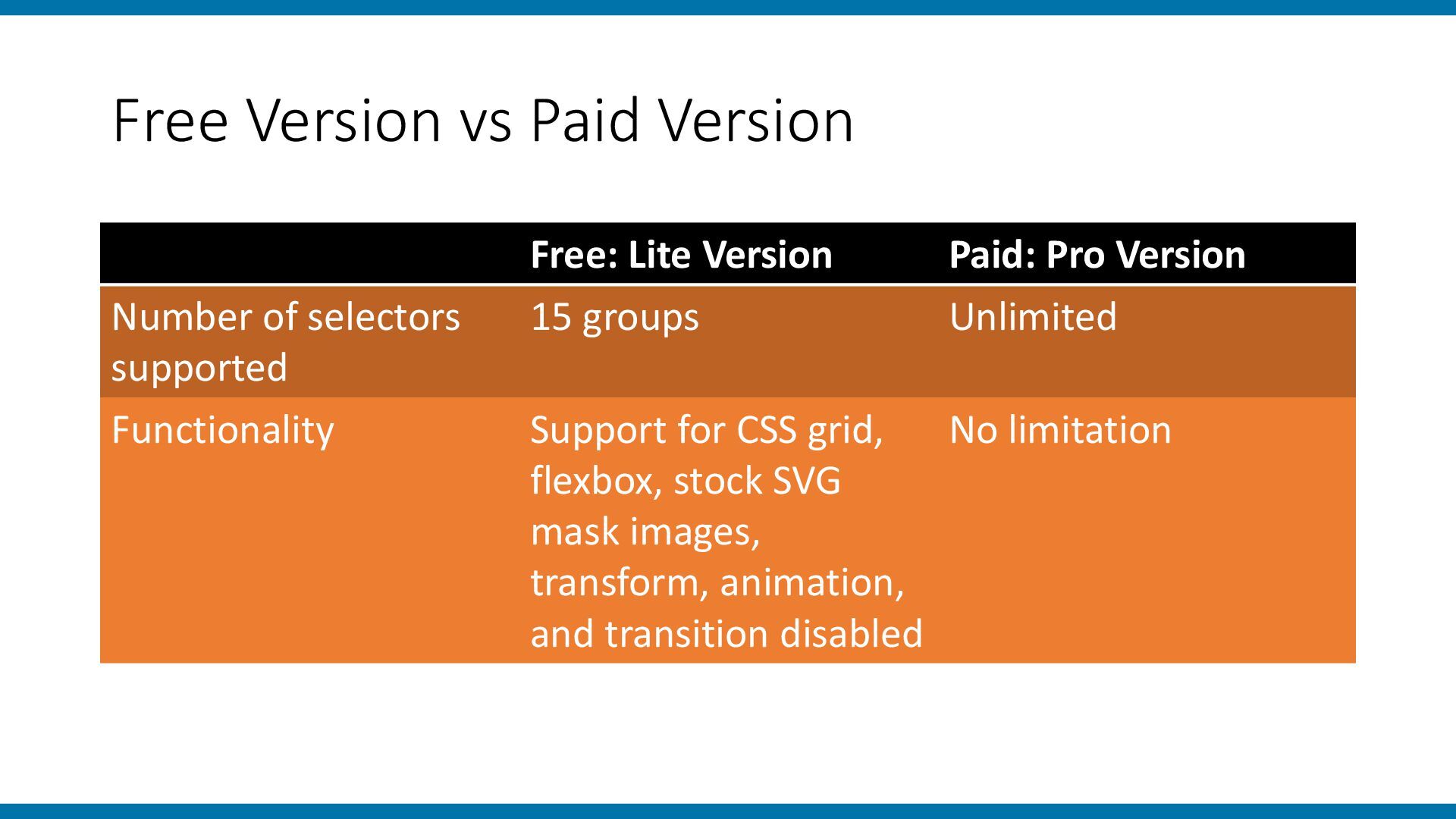 Free Version vs Paid Version

| | Free: Lite Version | Paid: Pro Version |
|---|---|---|
| Number of selectors supported | 15 groups | Unlimited |
| Functionality | Support for CSS grid, flexbox, stock SVG mask images, transform, animation, and transition disabled | No limitation |